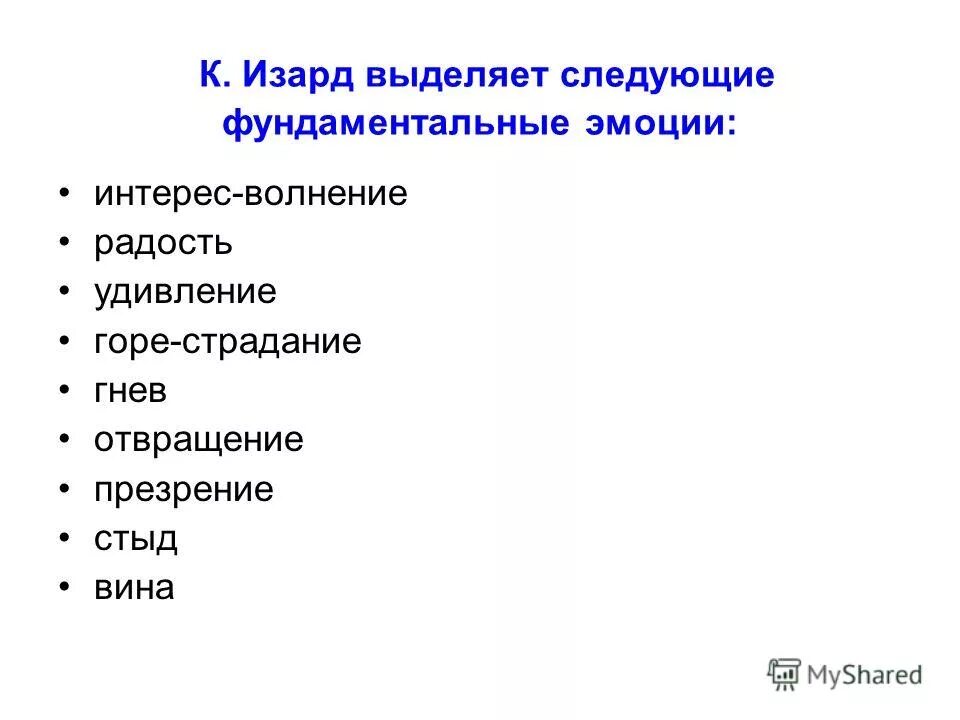 К. Изард выделяет следующие фундаментальные эмоции:

• интерес-волнение
• радость
• удивление
• горе-страдание
• гнев
• отвращение
• презрение
• стыд
• вина

MyShared